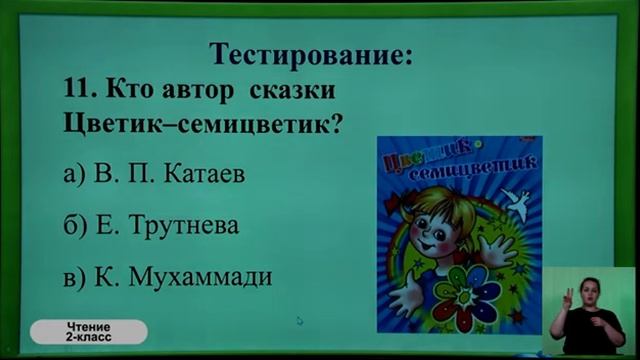 Тестирование:
11. Кто автор сказки Цветик–семицветик?

а) В. П. Катаев

б) Е. Трутнева

в) К. Мухаммади

Цветик-семицветик

Чтение
2-класс